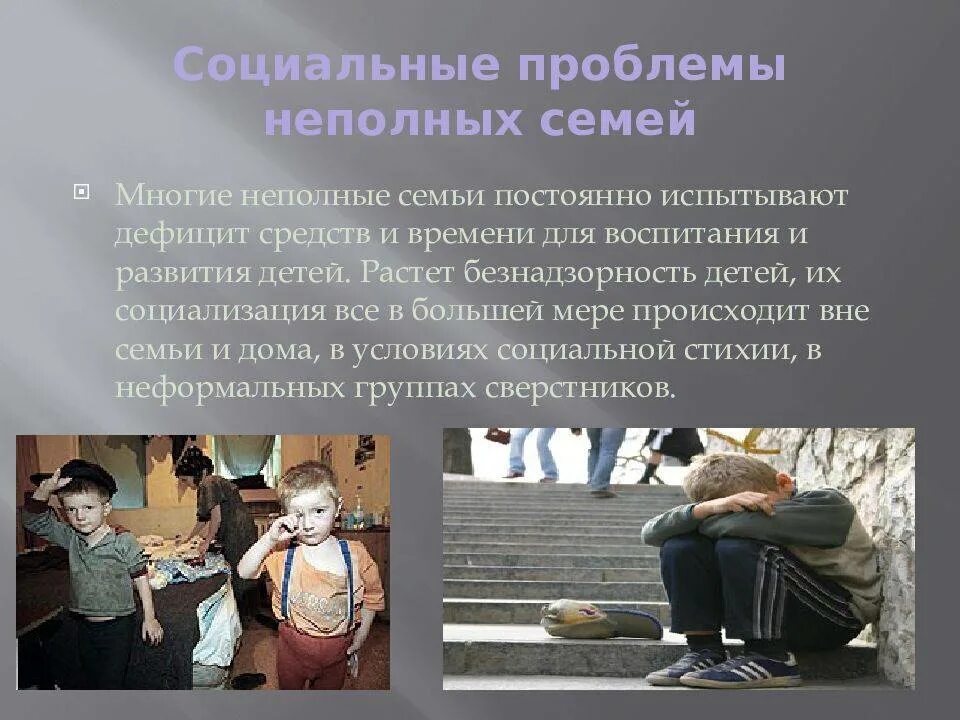 Социальные проблемы неполных семей

Многие неполные семьи постоянно испытывают дефицит средств и времени для воспитания и развития детей. Растет безнадзорность детей, их социализация все в большей мере происходит вне семьи и дома, в условиях социальной стихии, в неформальных группах сверстников.